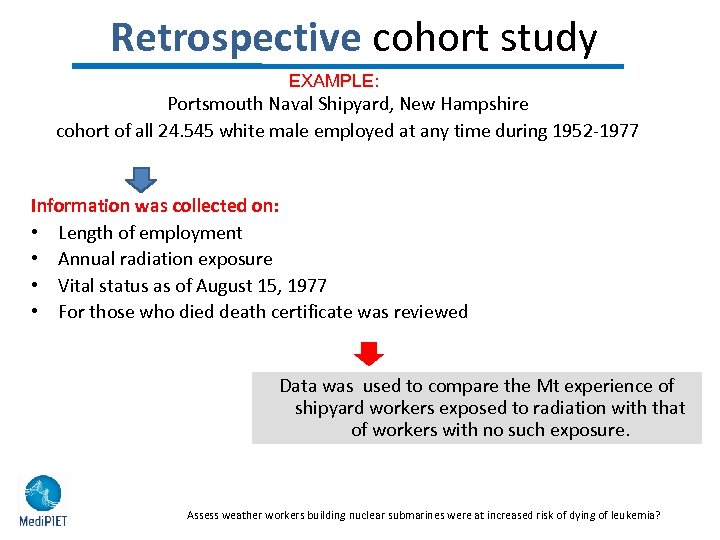 Retrospective cohort study

EXAMPLE:
Portsmouth Naval Shipyard, New Hampshire
cohort of all 24.545 white male employed at any time during 1952-1977

Information was collected on:
• Length of employment
• Annual radiation exposure
• Vital status as of August 15, 1977
• For those who died death certificate was reviewed

Data was used to compare the Mt experience of shipyard workers exposed to radiation with that of workers with no such exposure.

MediPIET

Assess weather workers building nuclear submarines were at increased risk of dying of leukemia?